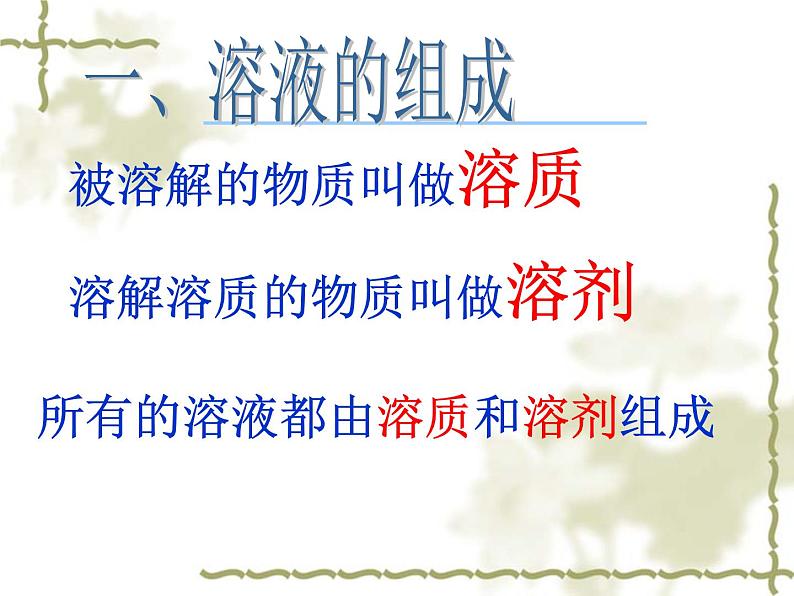 一、溶液的组成

被溶解的物质叫做溶质

溶解溶质的物质叫做溶剂

所有的溶液都由溶质和溶剂组成